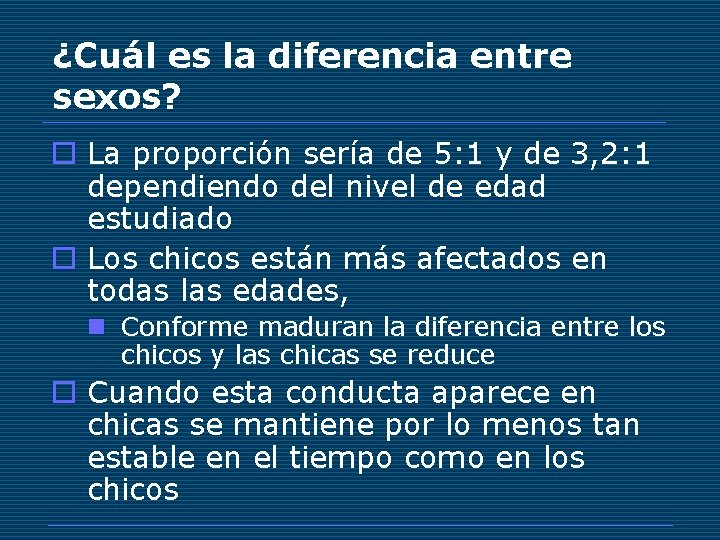 ¿Cuál es la diferencia entre sexos?

La proporción sería de 5:1 y de 3,2:1 dependiendo del nivel de edad estudiado

Los chicos están más afectados en todas las edades,

Conforme maduran la diferencia entre los chicos y las chicas se reduce

Cuando esta conducta aparece en chicas se mantiene por lo menos tan estable en el tiempo como en los chicos